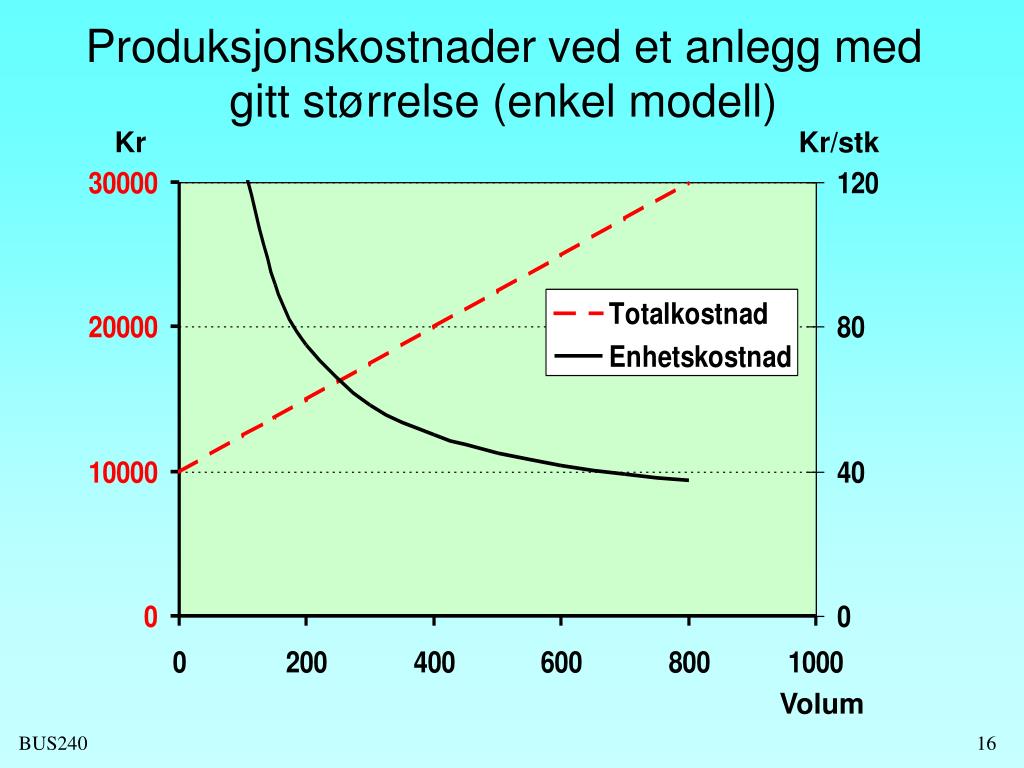 Produksjonskostnader ved et anlegg med gitt størrelse (enkel modell)

Kr

Kr/stk

30000
20000
10000
0

120
80
40
0

Totalkostnad
Enhetskostnad

0
200
400
600
800
1000

Volum

BUS240

16